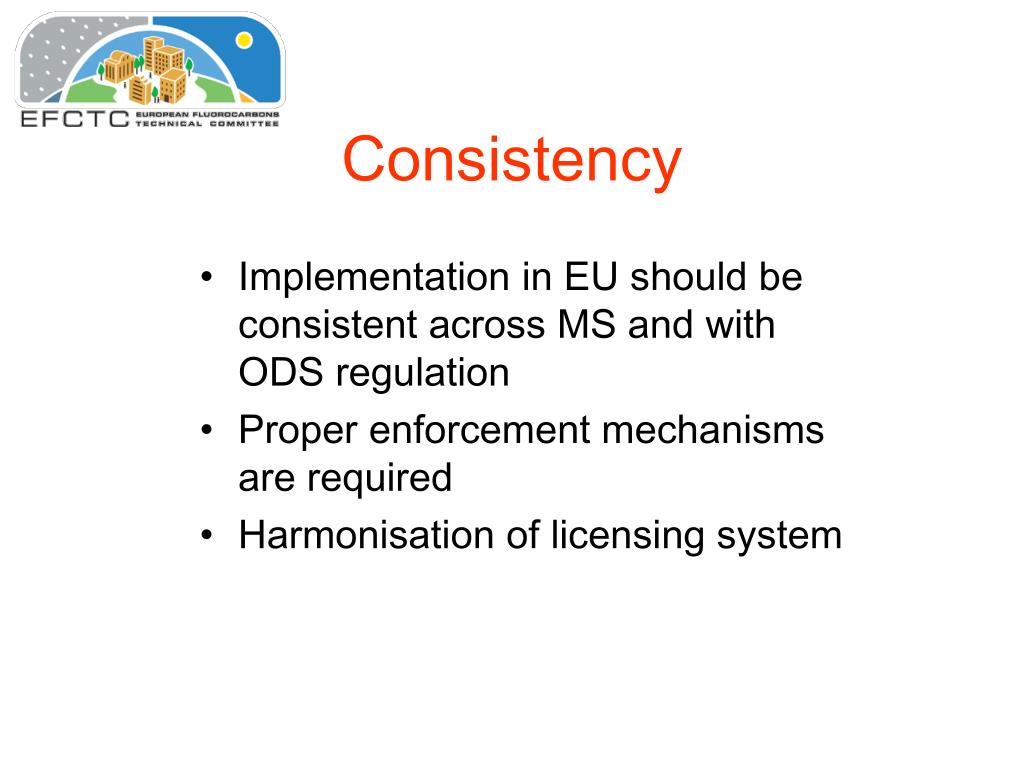 EFCTC EUROPEAN FLUOROCARBONS TECHNICAL COMMITTEE

Consistency

• Implementation in EU should be consistent across MS and with ODS regulation
• Proper enforcement mechanisms are required
• Harmonisation of licensing system